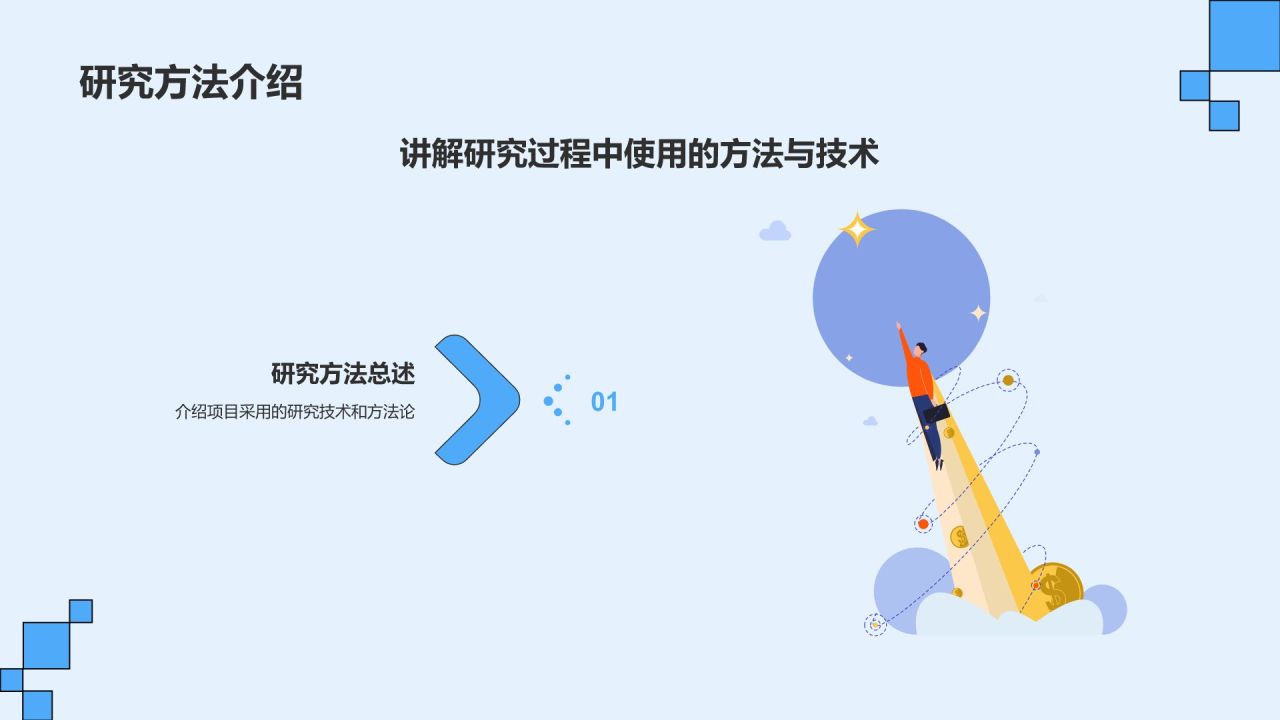 研究方法介绍

讲解研究过程中使用的方法与技术

研究方法总述

介绍项目采用的研究技术和方法论

01